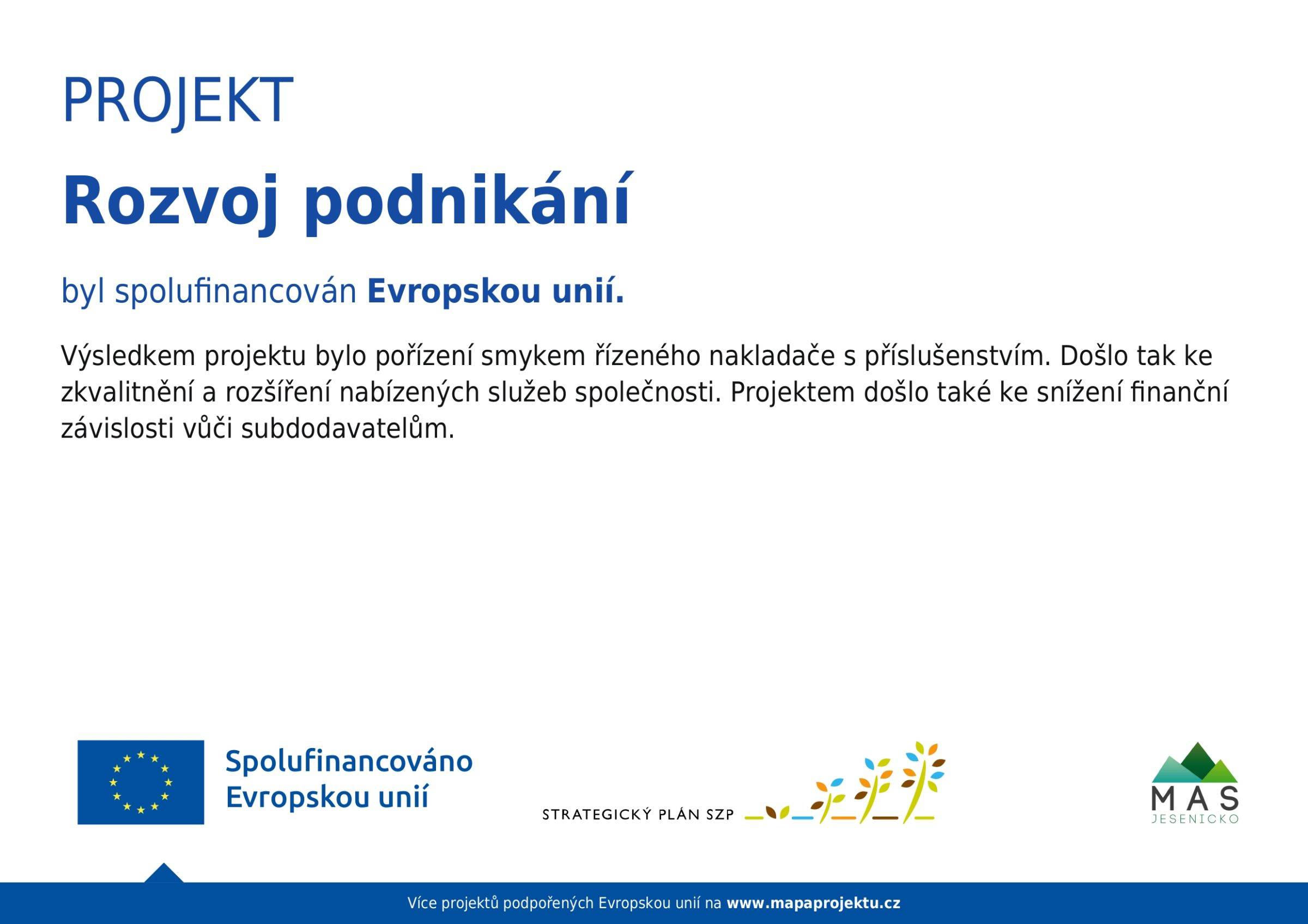 PROJEKT

Rozvoj podnikání

byl spolufinancován Evropskou unií.

Výsledkem projektu bylo pořízení smykem řízeného nakladače s příslušenstvím. Došlo tak ke zkvalitnění a rozšíření nabízených služeb společnosti. Projektem došlo také ke snížení finanční závislosti vůči subdodavatelům.

Spolufinancováno Evropskou unií

STRATEGICKÝ PLÁN SZP

MAS JESENICKO

Více projektů podpořených Evropskou unií na www.mapaprojektu.cz